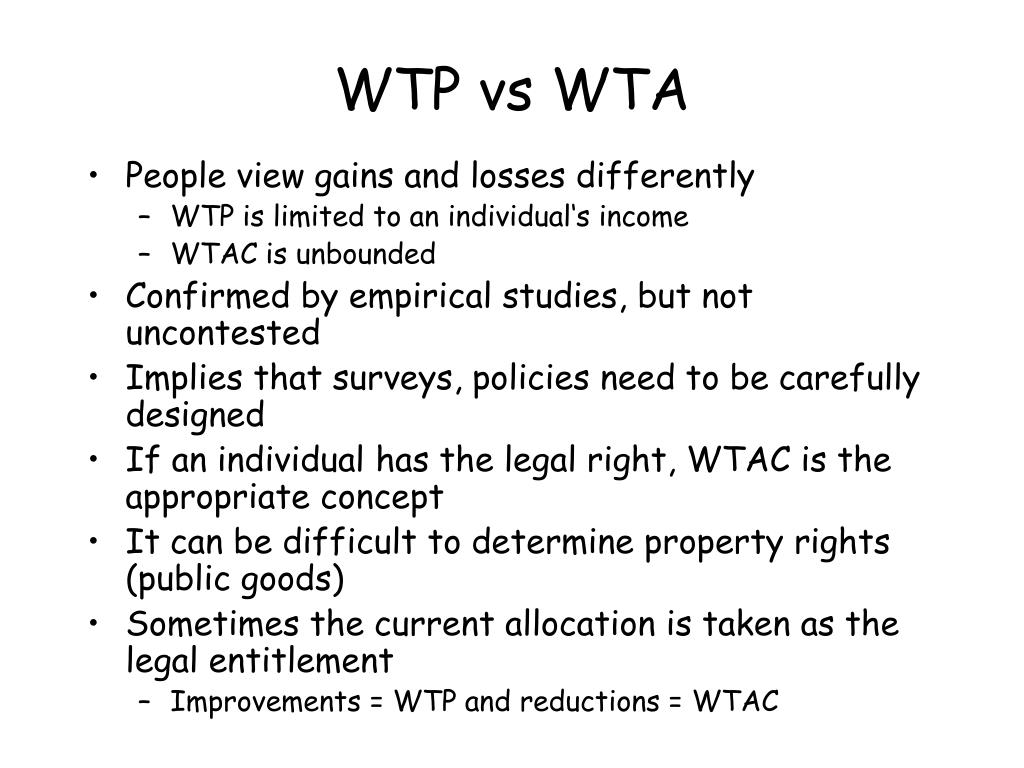 WTP vs WTA

• People view gains and losses differently
  – WTP is limited to an individual‘s income
  – WTAC is unbounded
• Confirmed by empirical studies, but not uncontested
• Implies that surveys, policies need to be carefully designed
• If an individual has the legal right, WTAC is the appropriate concept
• It can be difficult to determine property rights (public goods)
• Sometimes the current allocation is taken as the legal entitlement
  – Improvements = WTP and reductions = WTAC